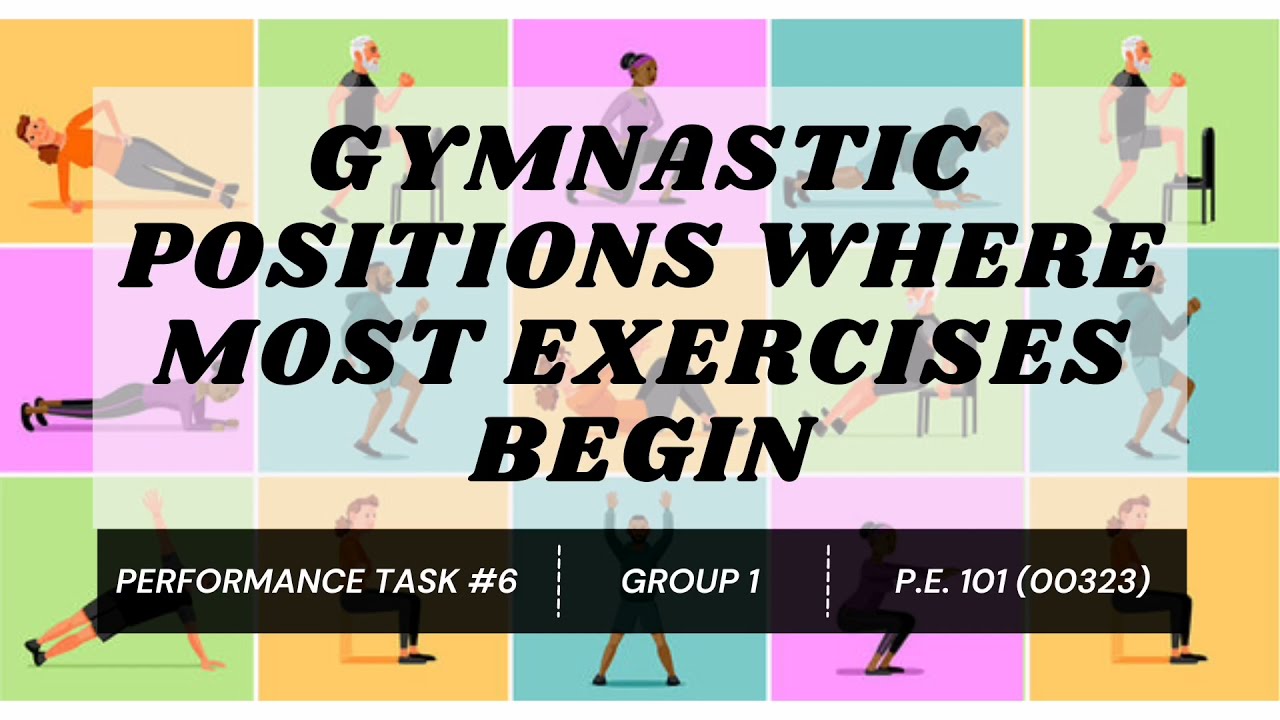 GYMNASTIC POSITIONS WHERE MOST EXERCISES BEGIN

PERFORMANCE TASK #6

GROUP 1

P.E. 101 (00323)